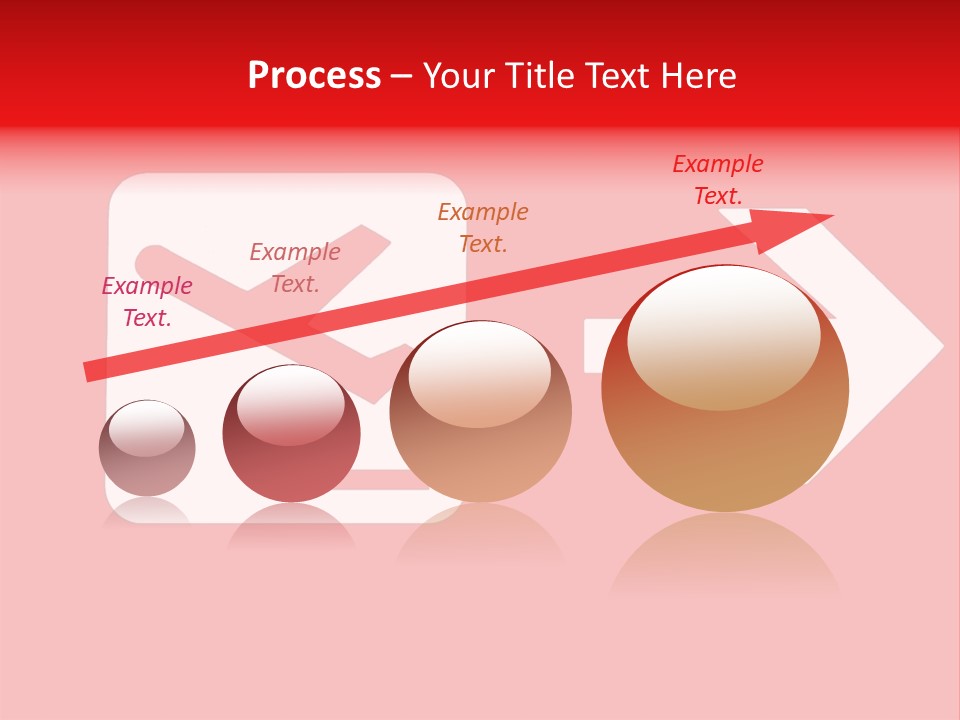 Process – Your Title Text Here

Example Text.

Example Text.

Example Text.

Example Text.